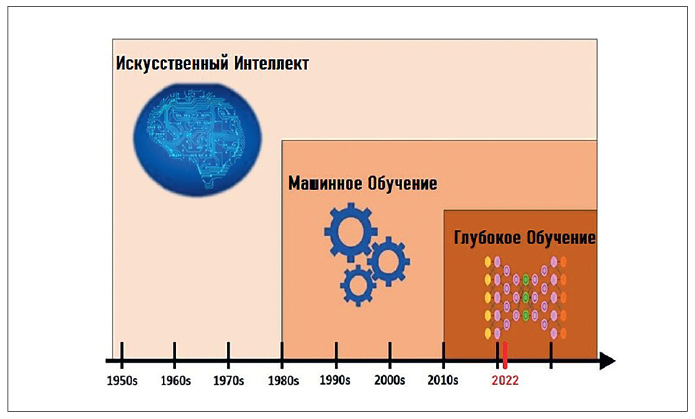 Искусственный Интеллект

Машинное Обучение

Глубокое Обучение

1950s 1960s 1970s 1980s 1990s 2000s 2010s 2022